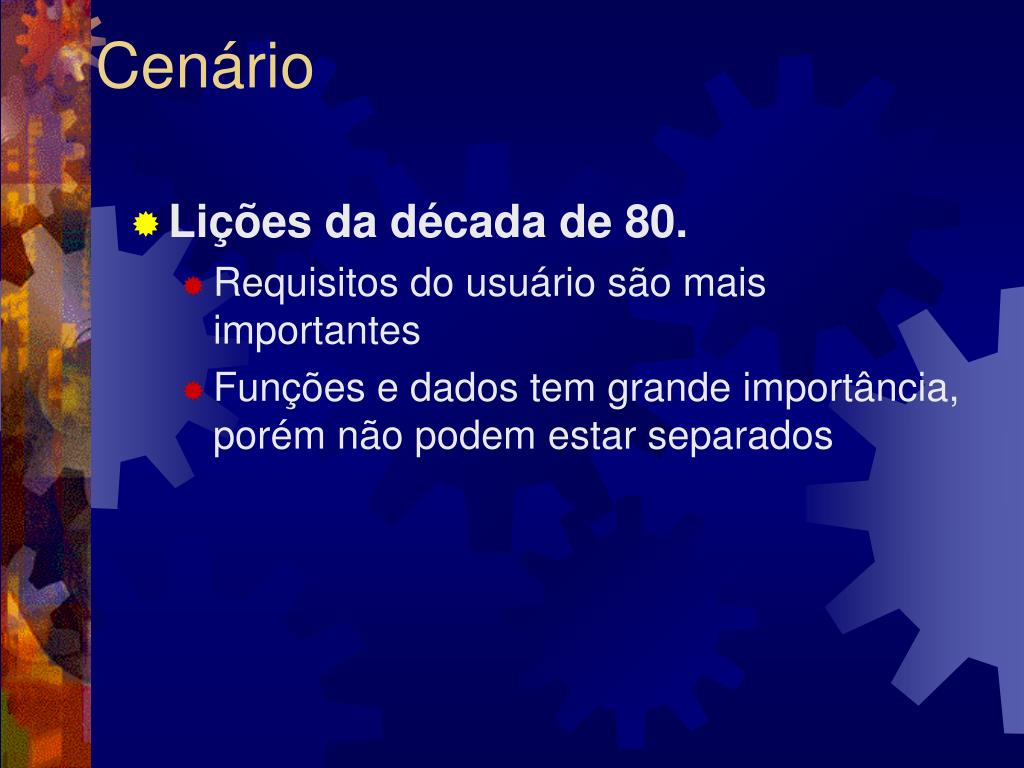 Cenário

Lições da década de 80.

Requisitos do usuário são mais importantes

Funções e dados tem grande importância, porém não podem estar separados